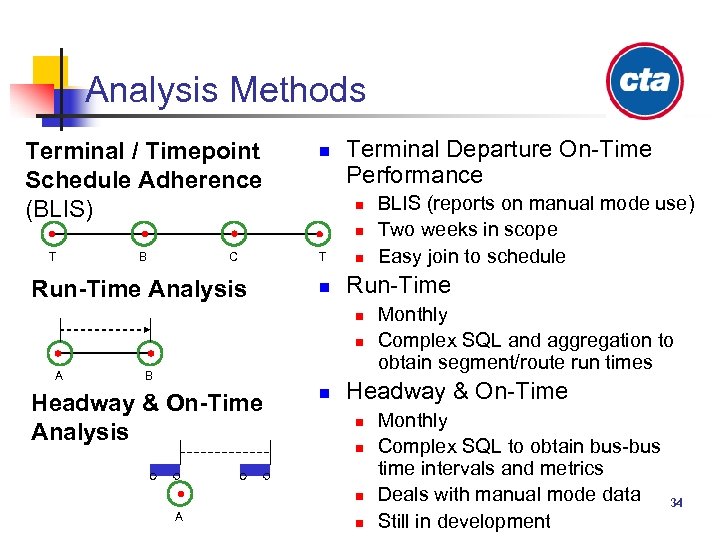 Analysis Methods

cta

Terminal / Timepoint Schedule Adherence (BLIS)

T B C T

Run-Time Analysis

A B

Headway & On-Time Analysis

A

- Terminal Departure On-Time Performance
  - BLIS (reports on manual mode use)
  - Two weeks in scope
  - Easy join to schedule
- Run-Time
  - Monthly
  - Complex SQL and aggregation to obtain segment/route run times
- Headway & On-Time
  - Monthly
  - Complex SQL to obtain bus-bus time intervals and metrics
  - Deals with manual mode data
  - Still in development

34